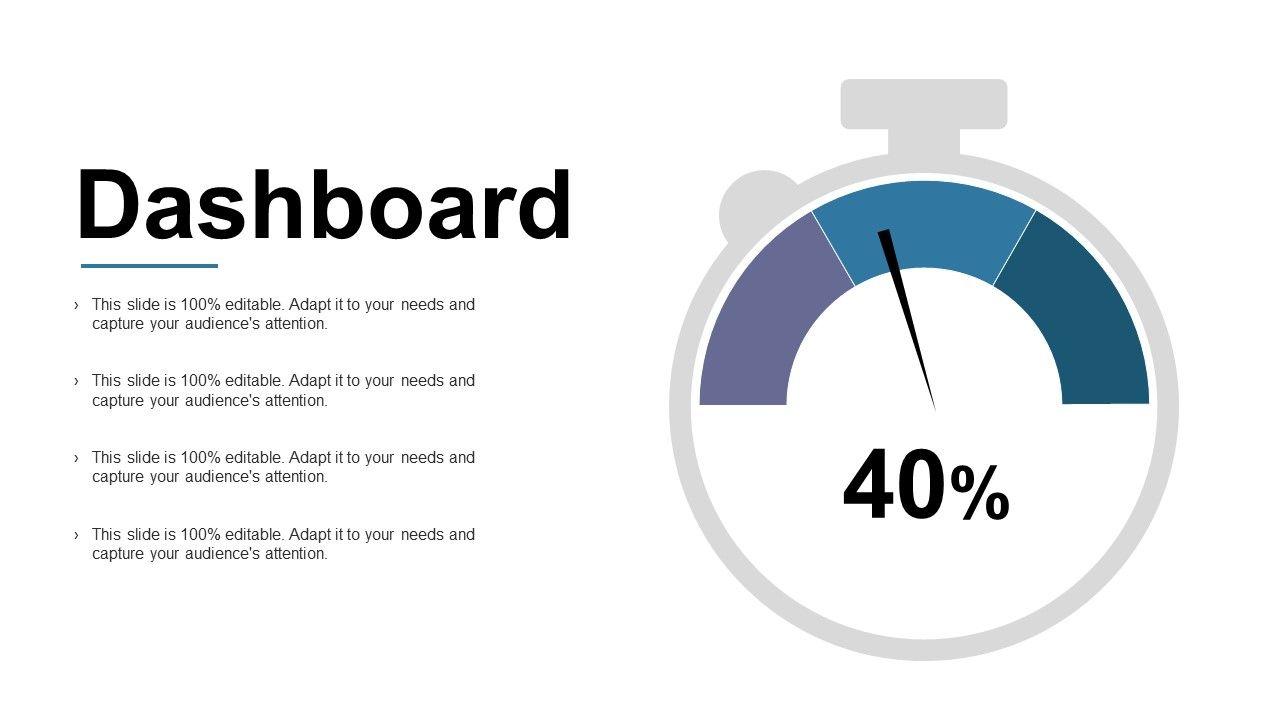 Dashboard

› This slide is 100% editable. Adapt it to your needs and capture your audience's attention.

› This slide is 100% editable. Adapt it to your needs and capture your audience's attention.

› This slide is 100% editable. Adapt it to your needs and capture your audience's attention.

› This slide is 100% editable. Adapt it to your needs and capture your audience's attention.

40%